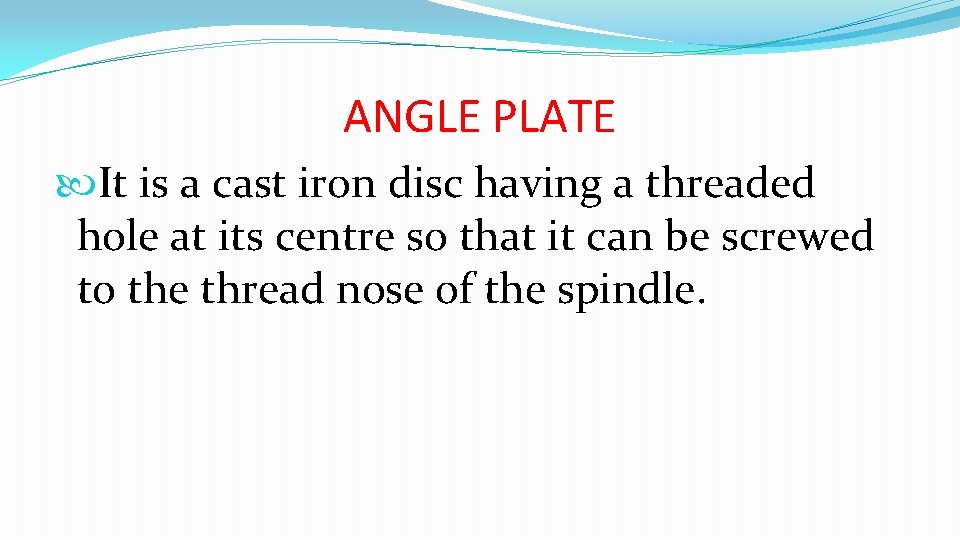 ANGLE PLATE

It is a cast iron disc having a threaded hole at its centre so that it can be screwed to the thread nose of the spindle.